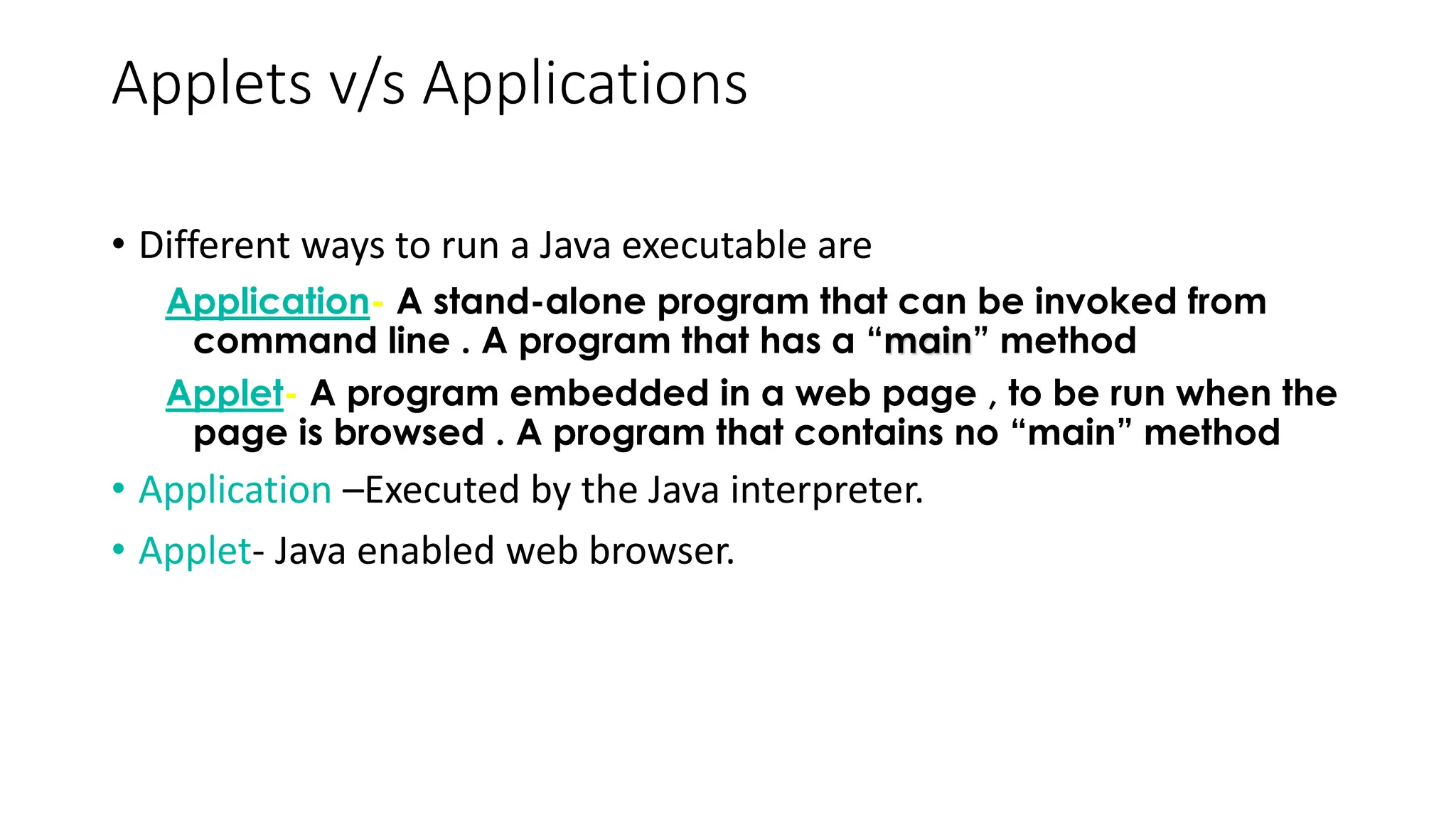 Applets v/s Applications

• Different ways to run a Java executable are

Application- A stand-alone program that can be invoked from command line . A program that has a “main” method

Applet- A program embedded in a web page , to be run when the page is browsed . A program that contains no “main” method

• Application –Executed by the Java interpreter.

• Applet- Java enabled web browser.